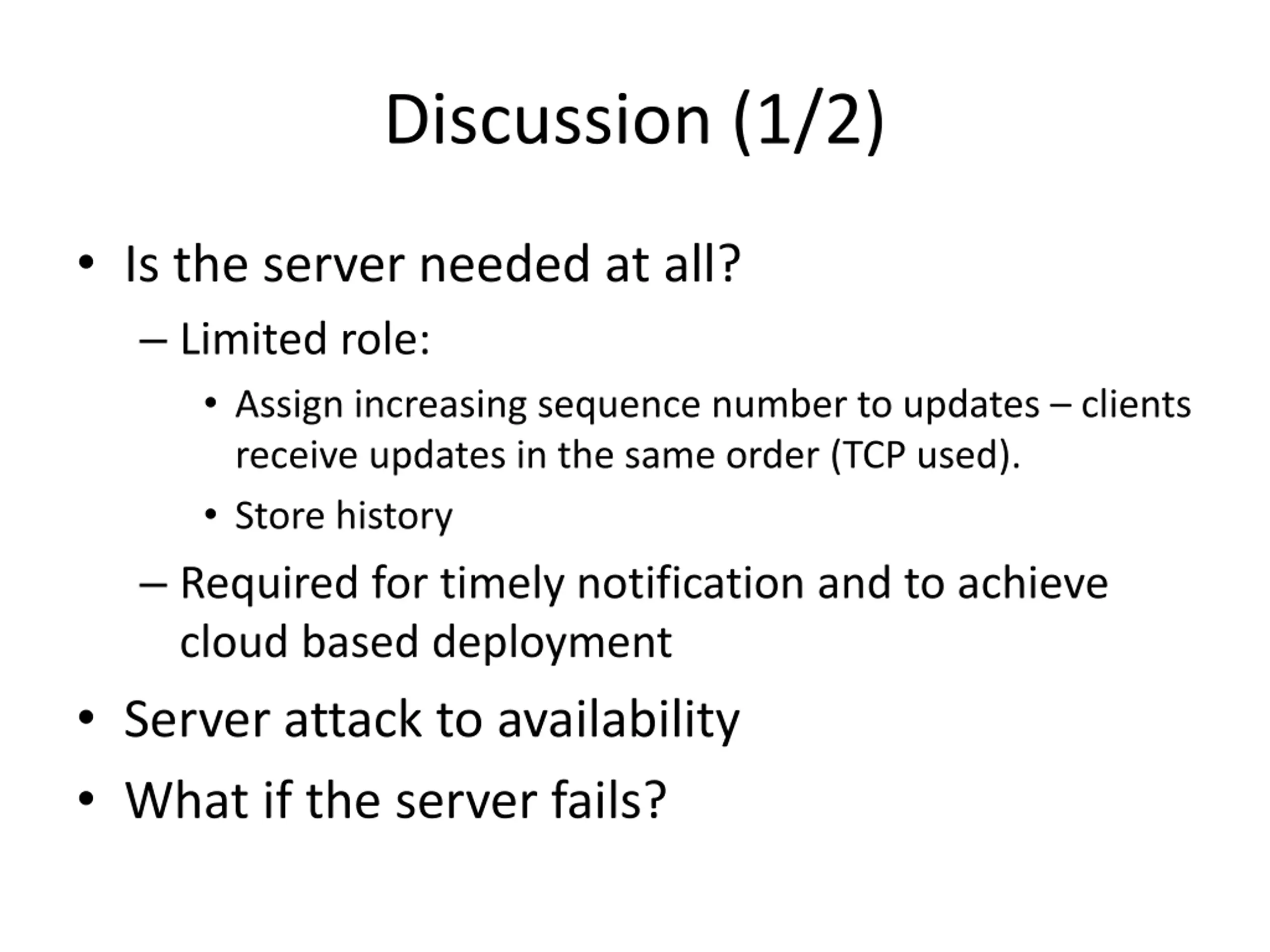 Discussion (1/2)

• Is the server needed at all?
  – Limited role:
    • Assign increasing sequence number to updates – clients receive updates in the same order (TCP used).
    • Store history
  – Required for timely notification and to achieve cloud based deployment
• Server attack to availability
• What if the server fails?